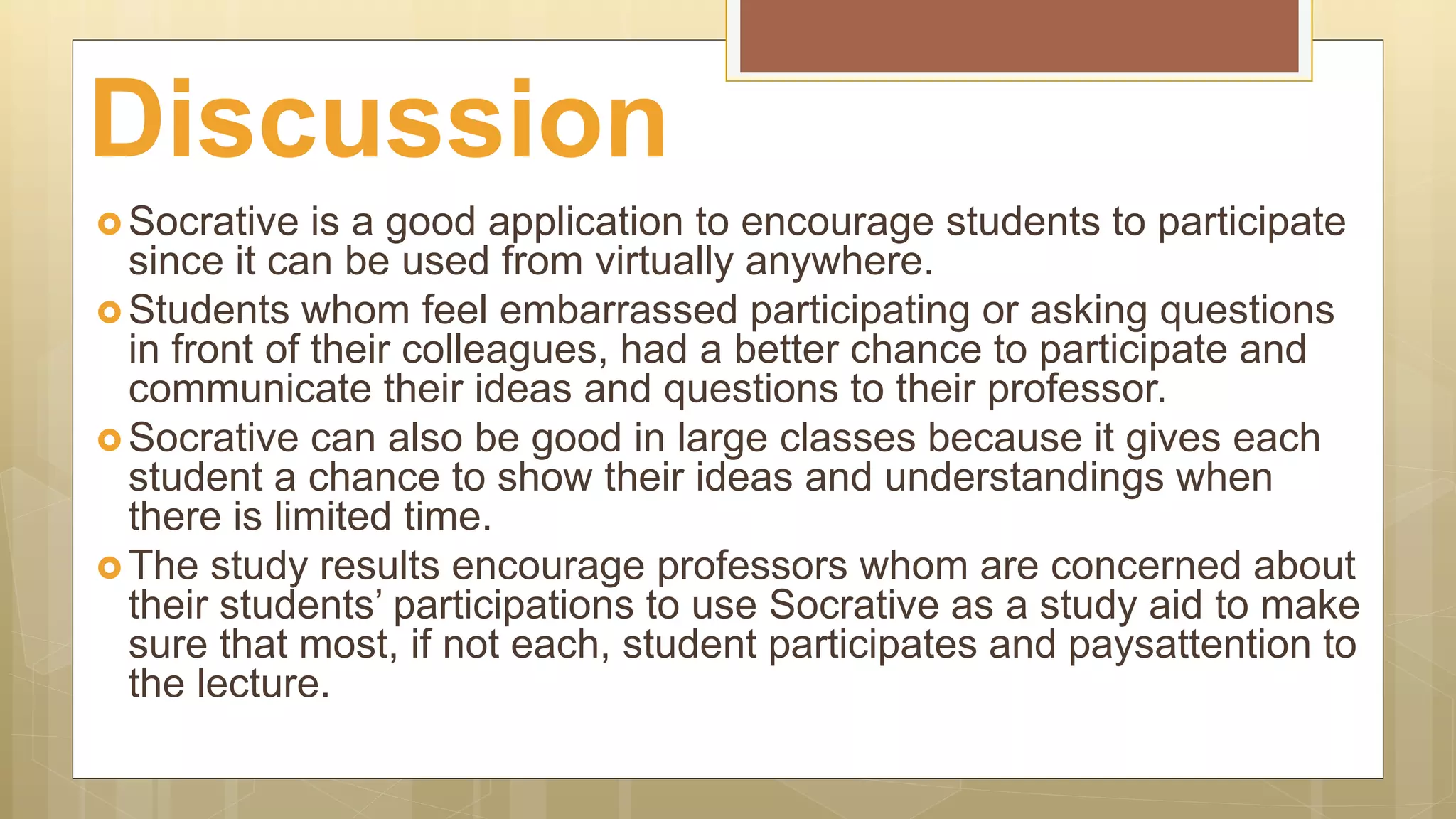 Discussion

Socrative is a good application to encourage students to participate since it can be used from virtually anywhere.

Students whom feel embarrassed participating or asking questions in front of their colleagues, had a better chance to participate and communicate their ideas and questions to their professor.

Socrative can also be good in large classes because it gives each student a chance to show their ideas and understandings when there is limited time.

The study results encourage professors whom are concerned about their students' participations to use Socrative as a study aid to make sure that most, if not each, student participates and paysattention to the lecture.